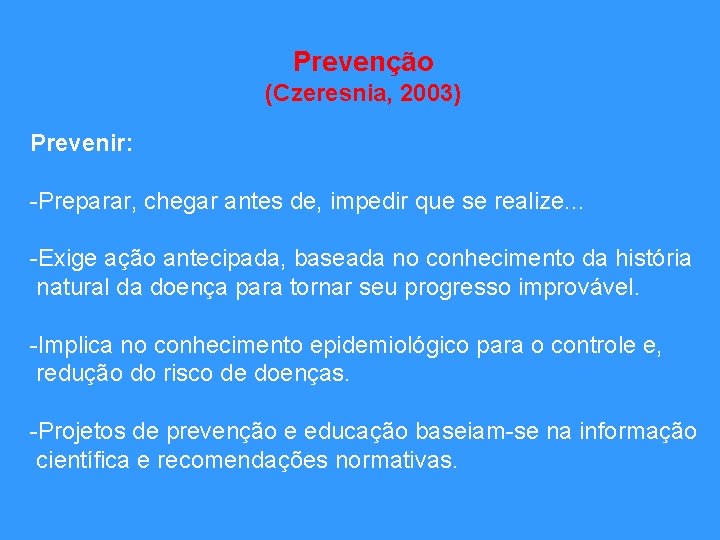 Prevenção
(Czeresnia, 2003)

Prevenir:

-Preparar, chegar antes de, impedir que se realize...

-Exige ação antecipada, baseada no conhecimento da história natural da doença para tornar seu progresso improvável.

-Implica no conhecimento epidemiológico para o controle e, redução do risco de doenças.

-Projetos de prevenção e educação baseiam-se na informação científica e recomendações normativas.